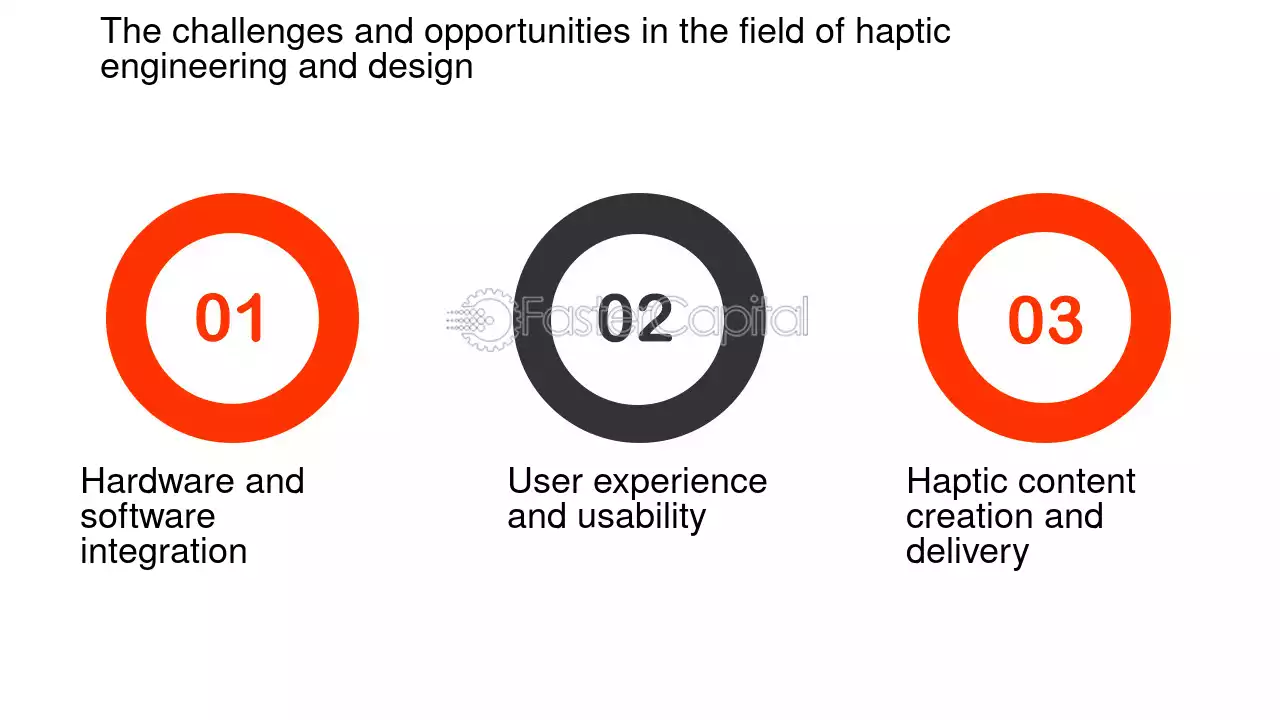 The challenges and opportunities in the field of haptic engineering and design

01

Hardware and software integration

02

User experience and usability

03

Haptic content creation and delivery

FasterCapital